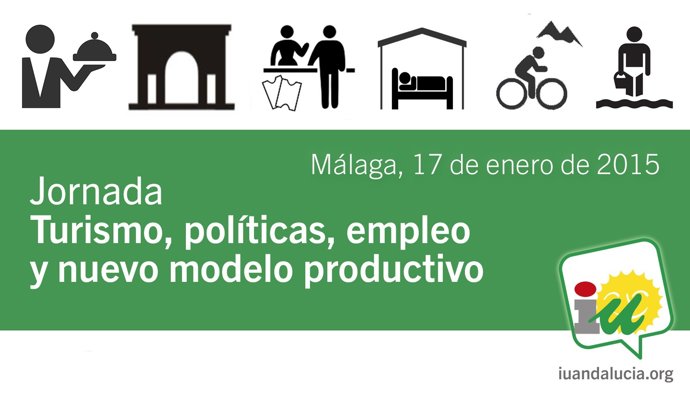 Málaga, 17 de enero de 2015

Jornada
Turismo, políticas, empleo y nuevo modelo productivo

iu

iuandalucia.org